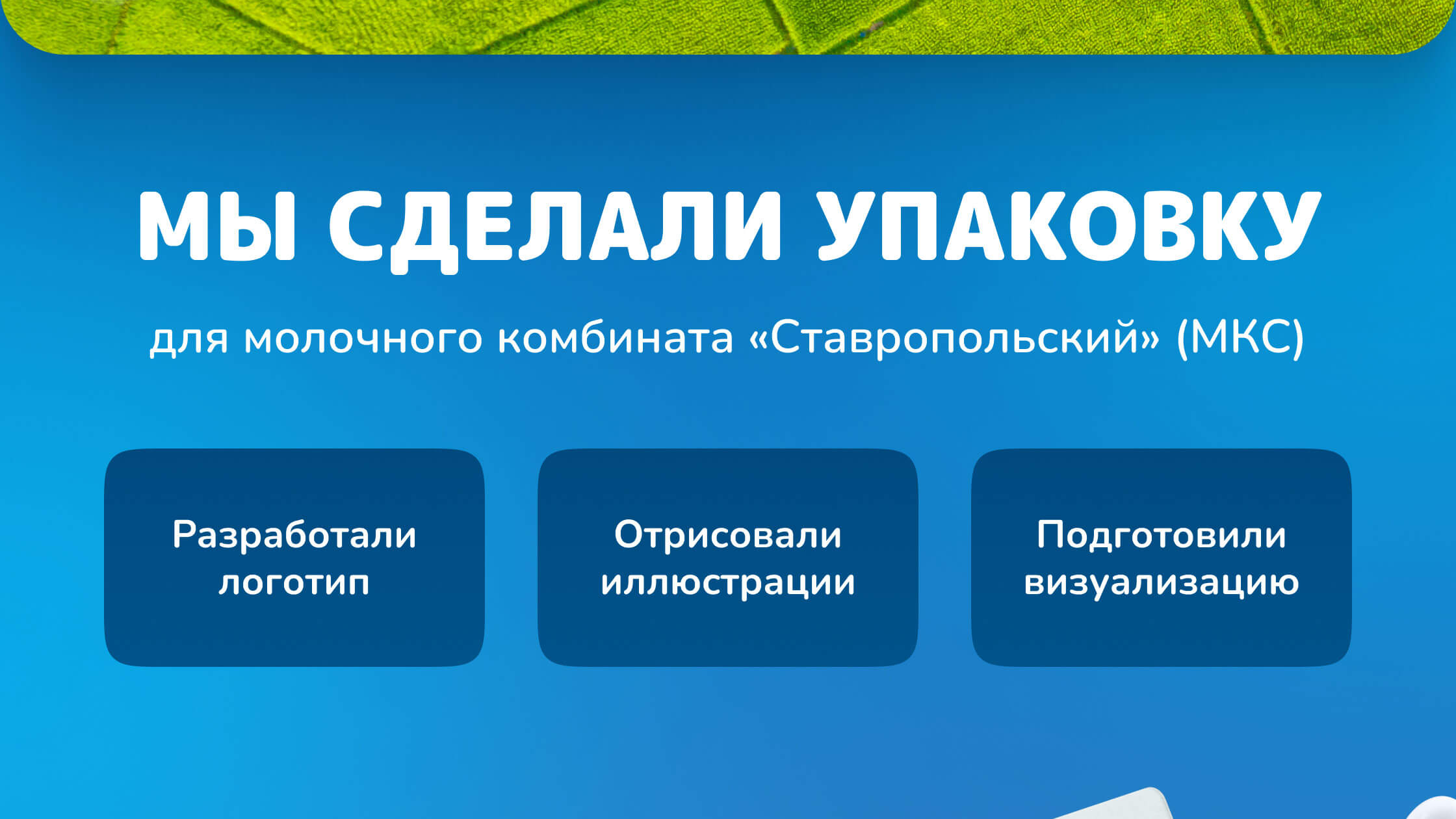 МЫ СДЕЛАЛИ УПАКОВКУ

для молочного комбината «Ставропольский» (МКС)

Разработали логотип

Отрисовали иллюстрации

Подготовили визуализацию